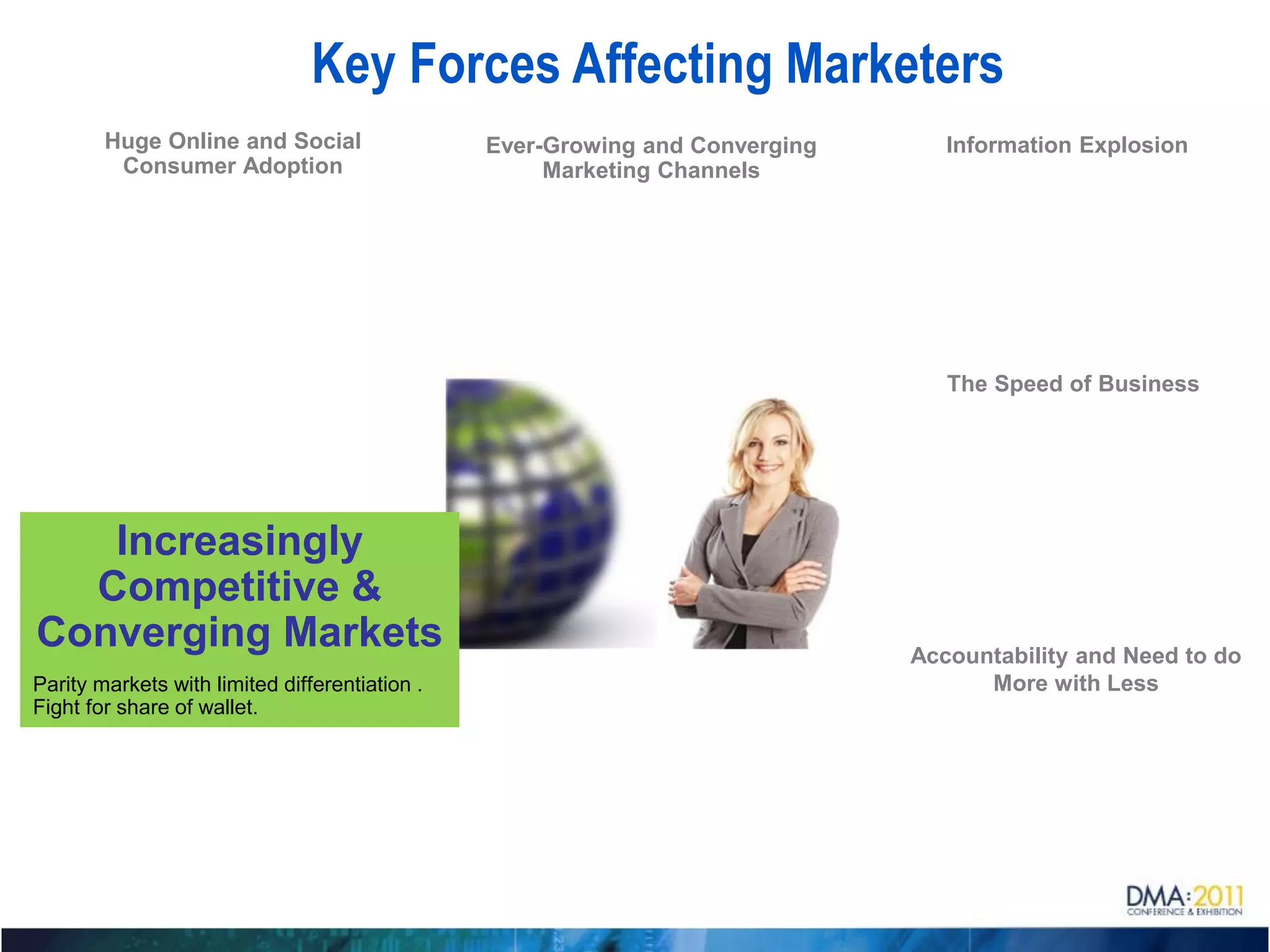 Key Forces Affecting Marketers

Huge Online and Social Consumer Adoption

Ever-Growing and Converging Marketing Channels

Information Explosion

The Speed of Business

Increasingly Competitive & Converging Markets

Parity markets with limited differentiation . Fight for share of wallet.

Accountability and Need to do More with Less

DMA:2011
CONFERENCE & EXHIBITION